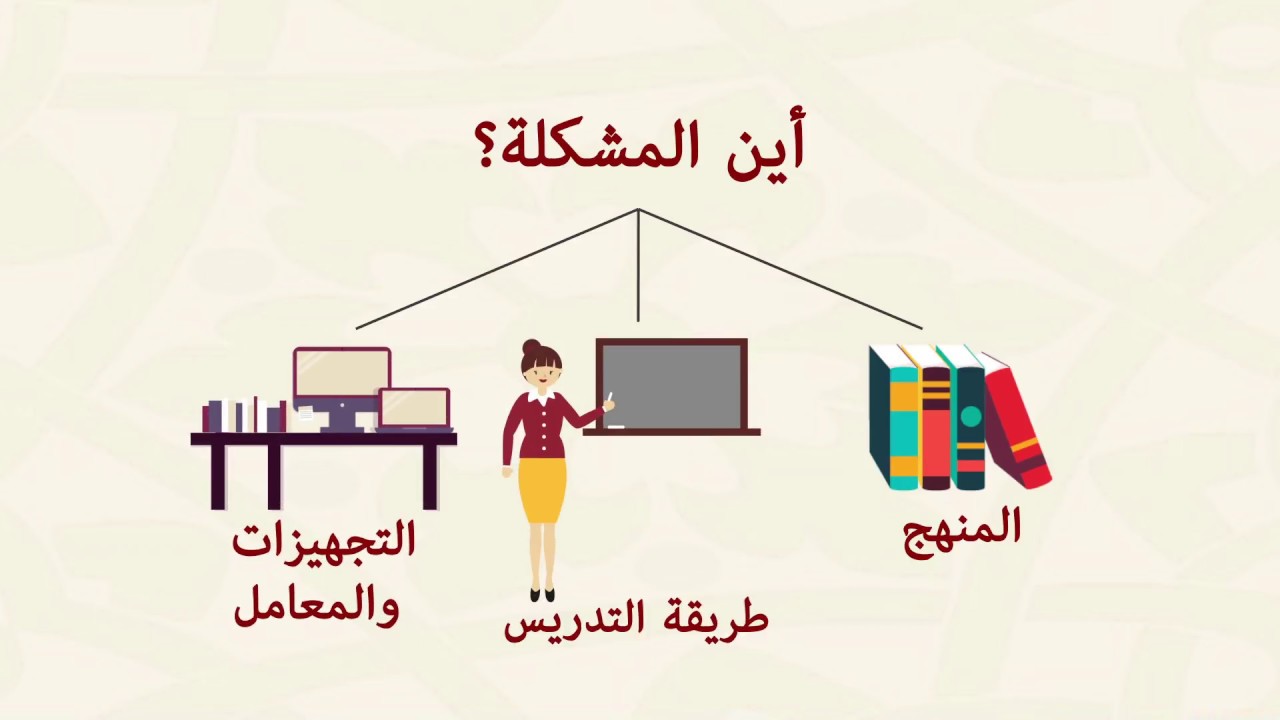 أين المشكلة؟

المنهج

طريقة التدريس

التجهيزات والمعامل